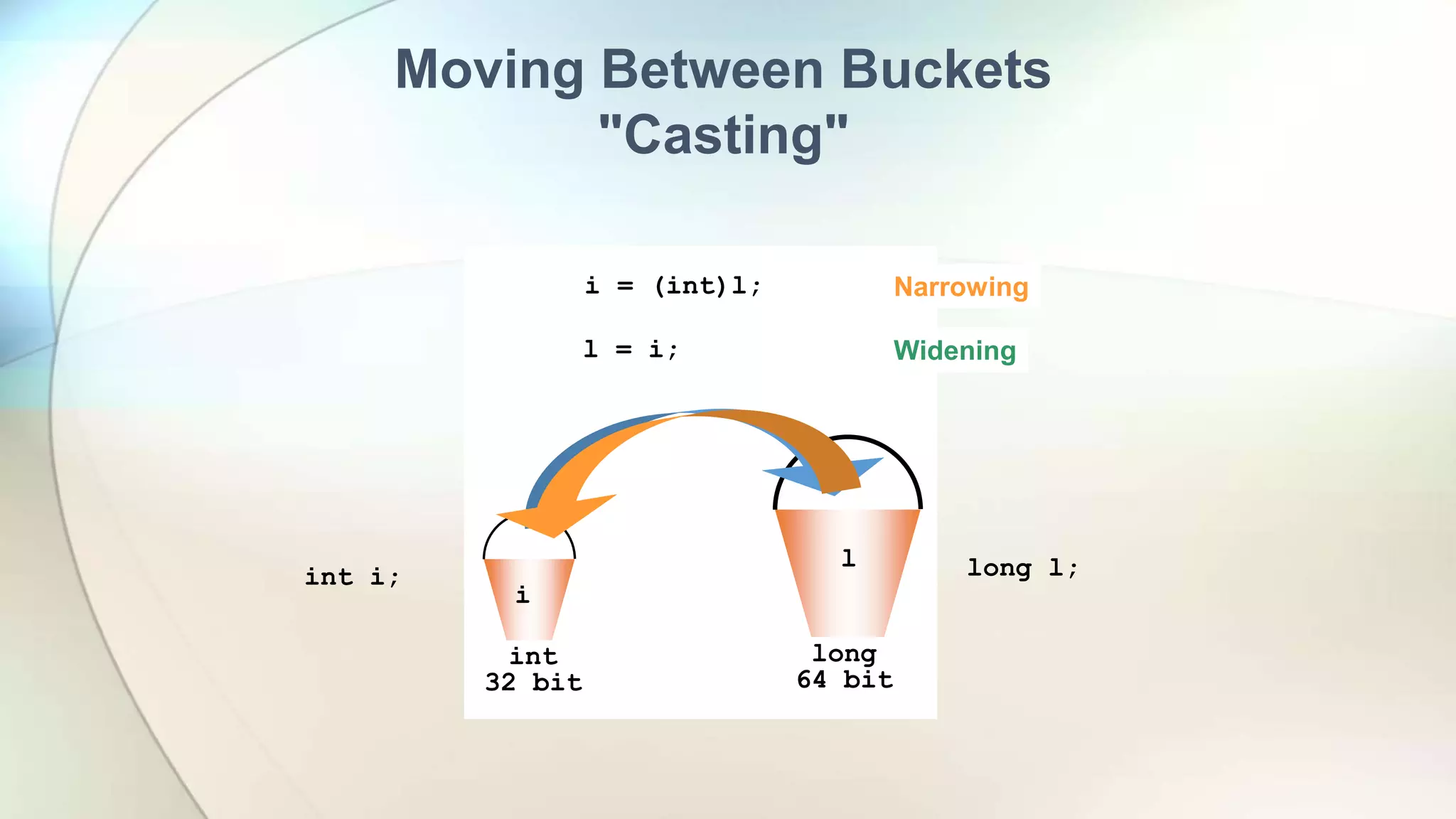 Moving Between Buckets
"Casting"

i = (int)l;

Narrowing

l = i;

Widening

int i;

i

int
32 bit

l

long
64 bit

long l;